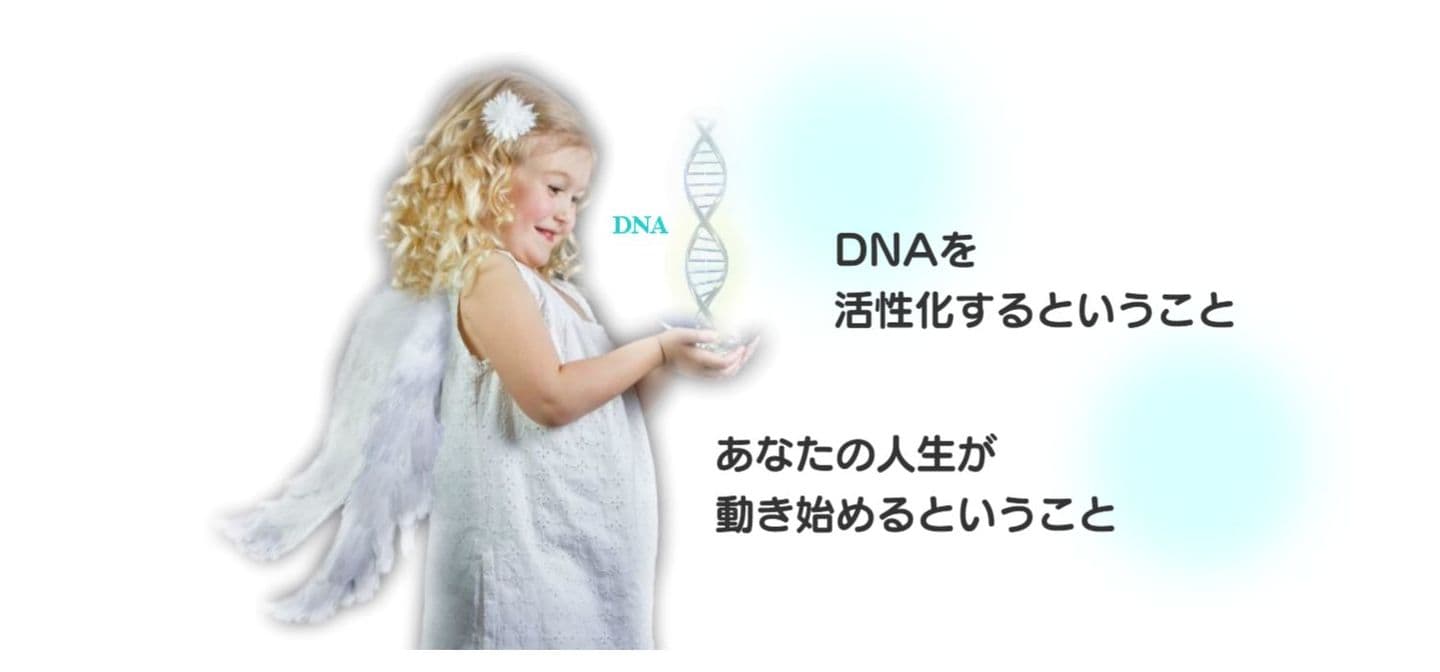 DNA

DNAを
活性化するということ

あなたの人生が
動き始めるということ